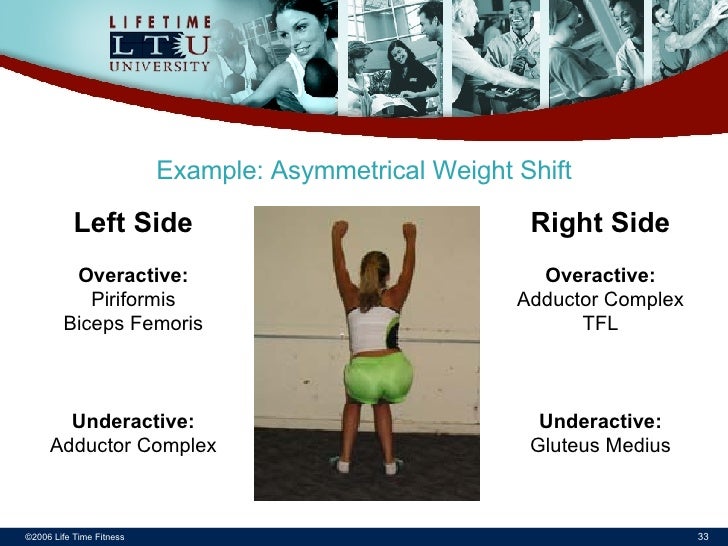 LIFETIME
LTU
UNIVERSITY

Example: Asymmetrical Weight Shift

Left Side

Overactive:
Piriformis
Biceps Femoris

Underactive:
Adductor Complex

Right Side

Overactive:
Adductor Complex
TFL

Underactive:
Gluteus Medius

©2006 Life Time Fitness

33